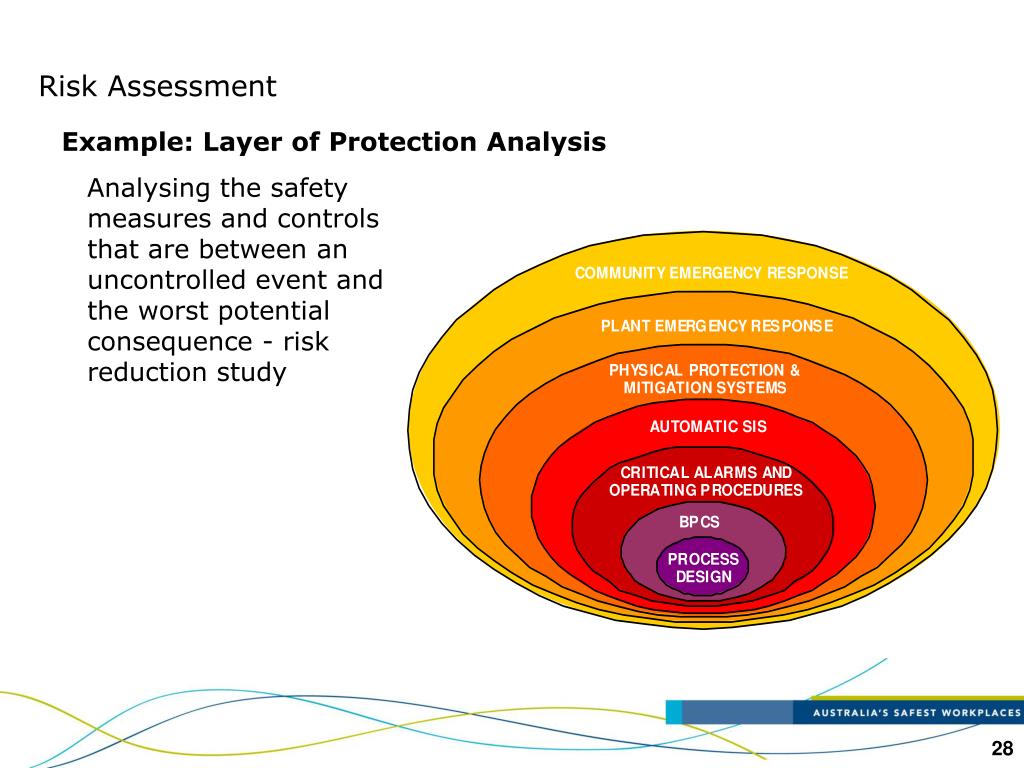 Risk Assessment

Example: Layer of Protection Analysis

Analysing the safety measures and controls that are between an uncontrolled event and the worst potential consequence - risk reduction study

COMMUNITY EMERGENCY RESPONSE

PLANT EMERGENCY RESPONSE

PHYSICAL PROTECTION & MITIGATION SYSTEMS

AUTOMATIC SIS

CRITICAL ALARMS AND OPERATING PROCEDURES

BPCS

PROCESS DESIGN

AUSTRALIA'S SAFEST WORKPLACES

28